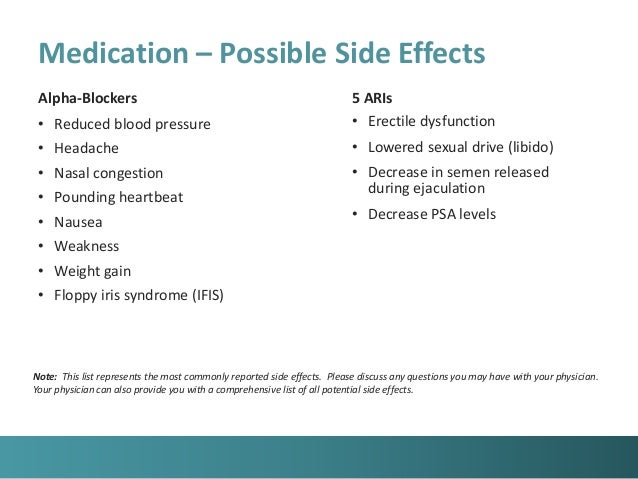 Medication – Possible Side Effects

Alpha-Blockers
• Reduced blood pressure
• Headache
• Nasal congestion
• Pounding heartbeat
• Nausea
• Weakness
• Weight gain
• Floppy iris syndrome (IFIS)

5 ARIs
• Erectile dysfunction
• Lowered sexual drive (libido)
• Decrease in semen released during ejaculation
• Decrease PSA levels

Note: This list represents the most commonly reported side effects. Please discuss any questions you may have with your physician. Your physician can also provide you with a comprehensive list of all potential side effects.